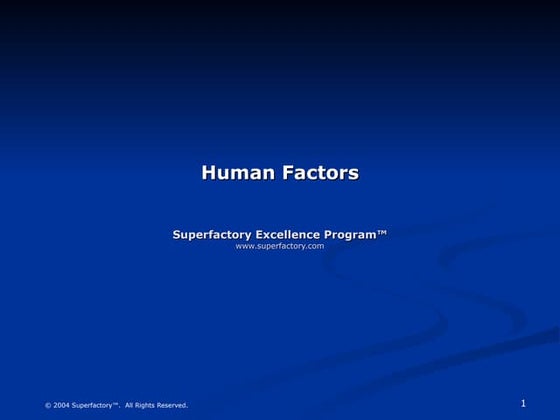 Human Factors

Superfactory Excellence Program™
www.superfactory.com

© 2004 Superfactory™. All Rights Reserved.

1